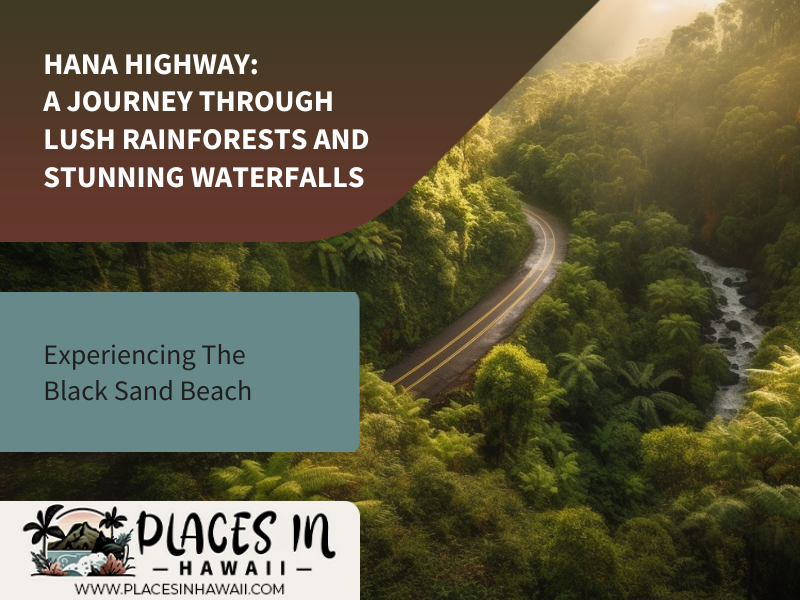 HANA HIGHWAY:
A JOURNEY THROUGH LUSH RAINFORESTS AND STUNNING WATERFALLS

Experiencing The Black Sand Beach

PLACES IN
— HAWAII —
WWW.PLACESINHAWAII.COM